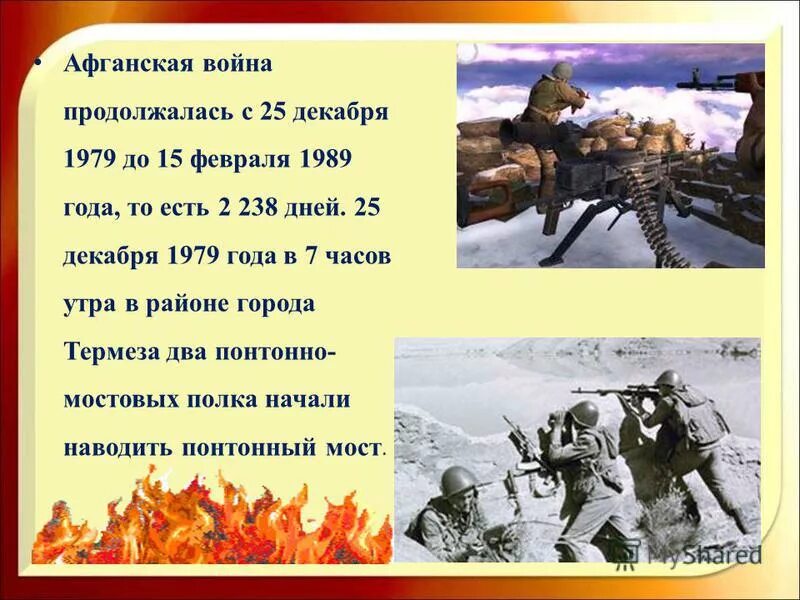 • Афганская война продолжалась с 25 декабря 1979 до 15 февраля 1989 года, то есть 2 238 дней. 25 декабря 1979 года в 7 часов утра в районе города Термеза два понтонно-мостовых полка начали наводить понтонный мост.

MyShared